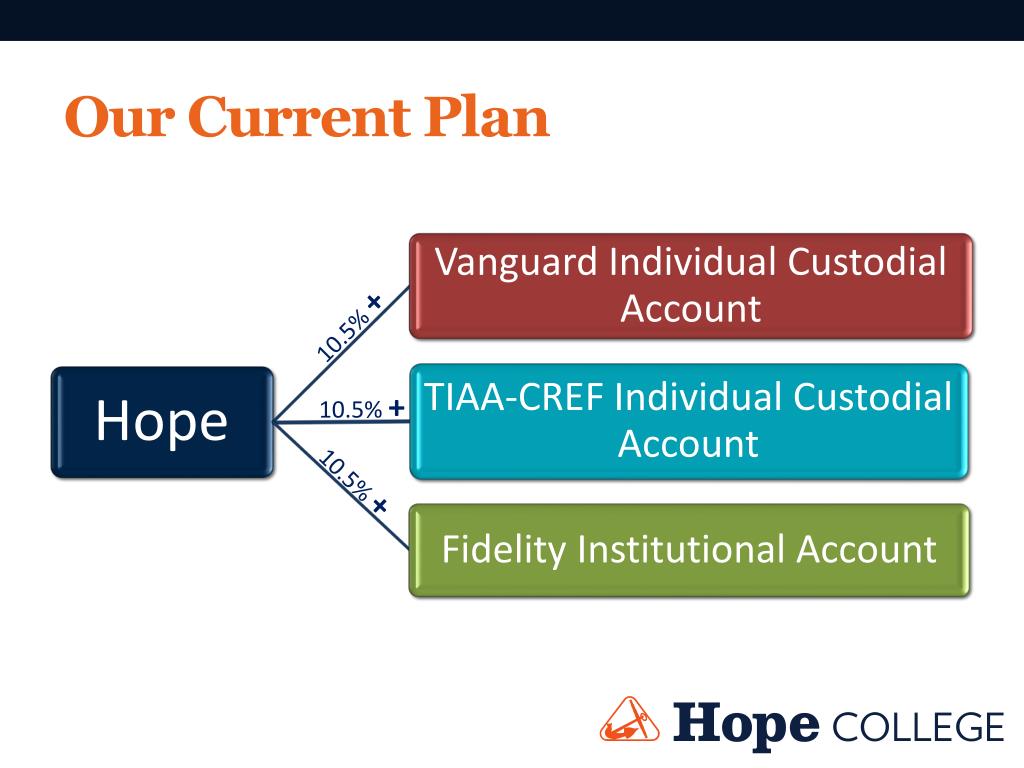 Our Current Plan

Hope

10.5% +

Vanguard Individual Custodial Account

10.5% +

TIAA-CREF Individual Custodial Account

10.5% +

Fidelity Institutional Account

Hope COLLEGE